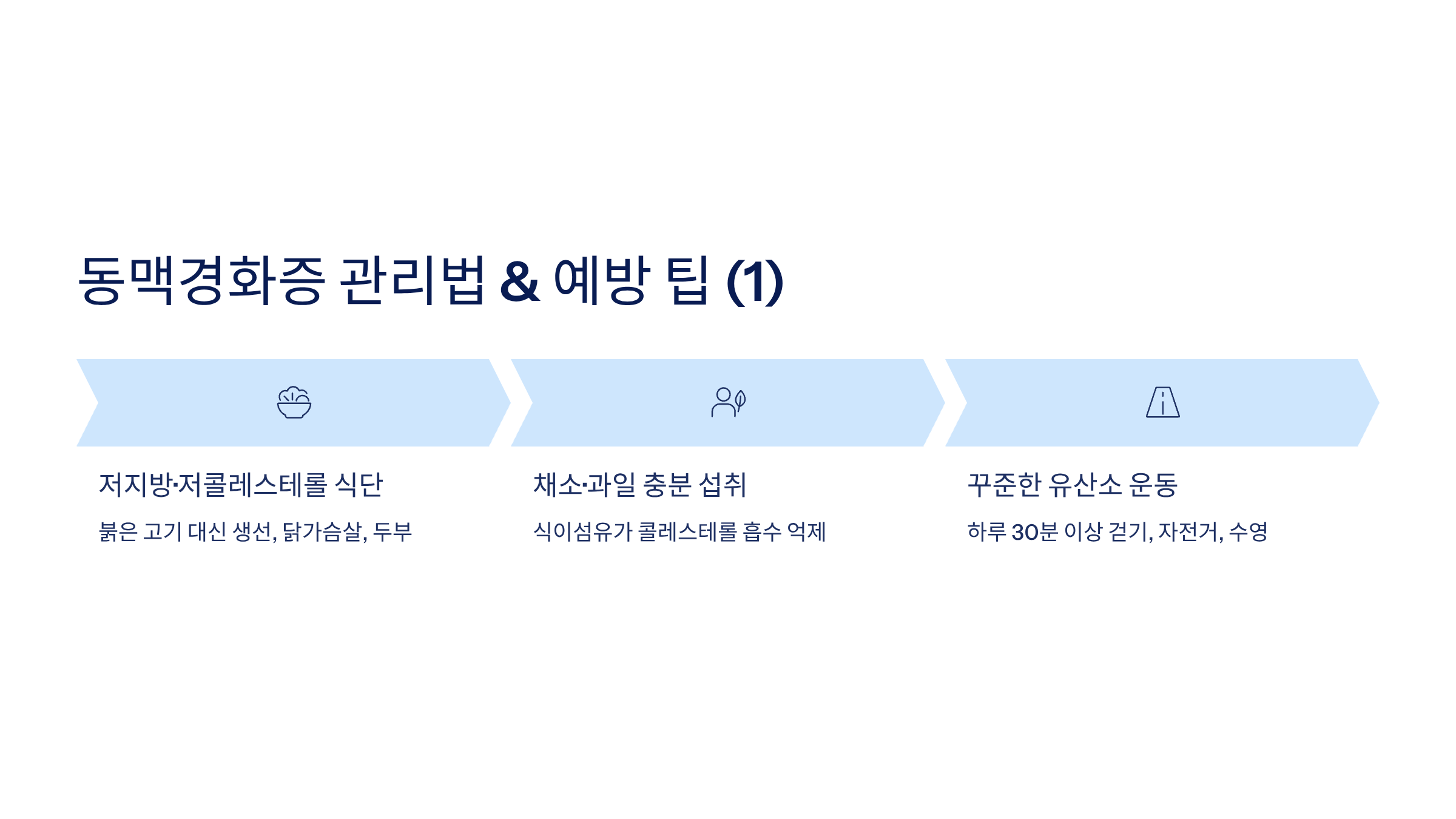 동맥경화증 관리법 & 예방 팁 (1)

저지방·저콜레스테롤 식단

붉은 고기 대신 생선, 닭가슴살, 두부

채소·과일 충분 섭취

식이섬유가 콜레스테롤 흡수 억제

꾸준한 유산소 운동

하루 30분 이상 걷기, 자전거, 수영